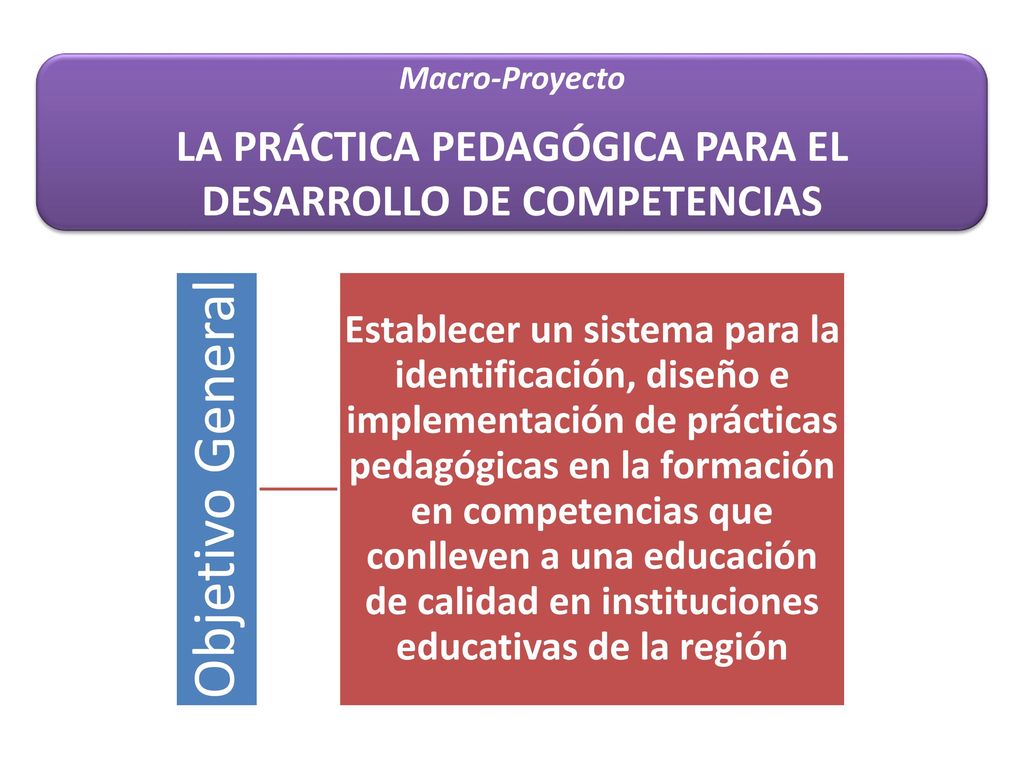 Macro-Proyecto

LA PRÁCTICA PEDAGÓGICA PARA EL DESARROLLO DE COMPETENCIAS

Objetivo General

Establecer un sistema para la identificación, diseño e implementación de prácticas pedagógicas en la formación en competencias que conlleven a una educación de calidad en instituciones educativas de la región